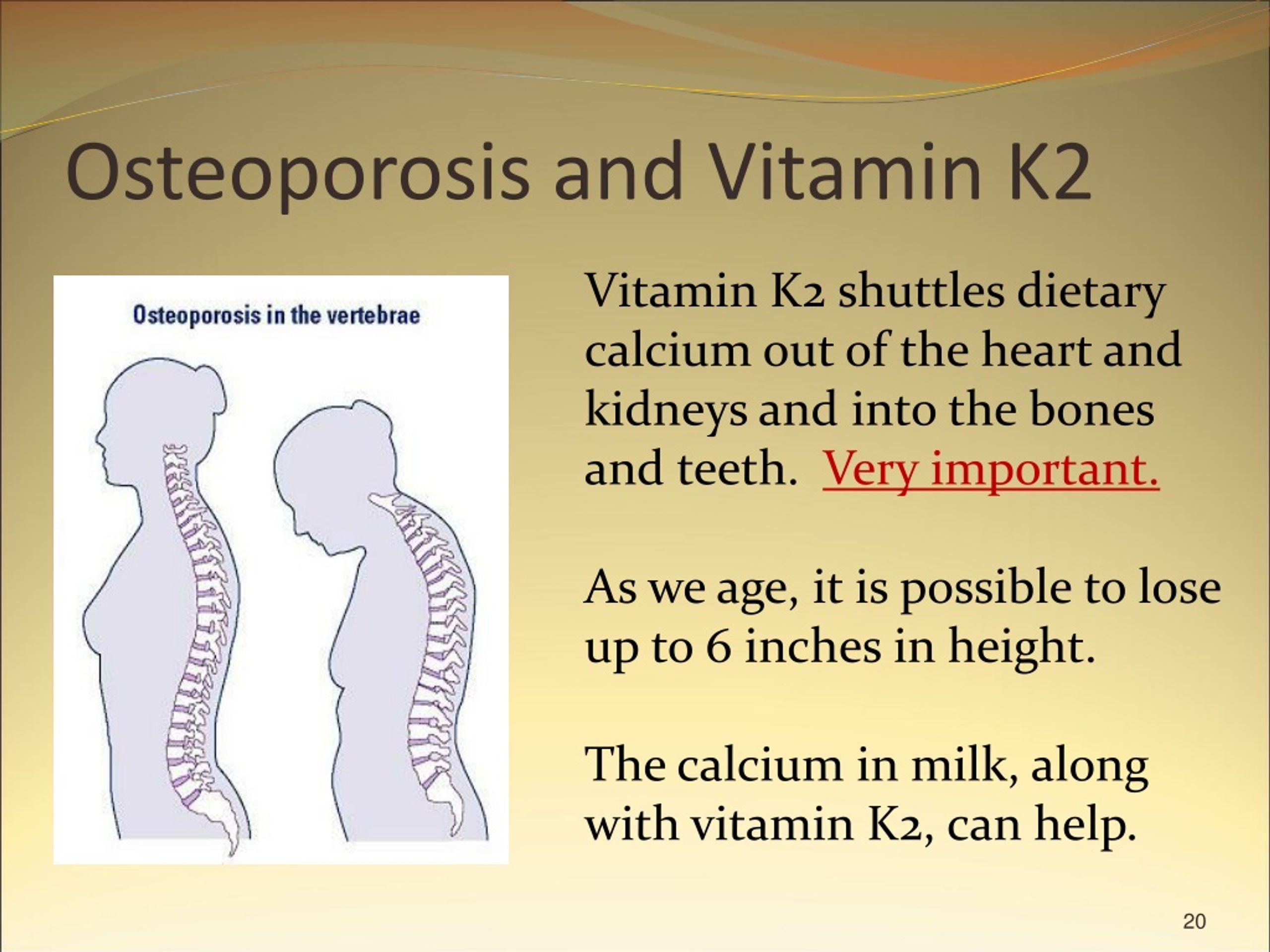 Osteoporosis and Vitamin K2

Osteoporosis in the vertebrae

Vitamin K2 shuttles dietary calcium out of the heart and kidneys and into the bones and teeth.  Very important.

As we age, it is possible to lose up to 6 inches in height.

The calcium in milk, along with vitamin K2, can help.

20